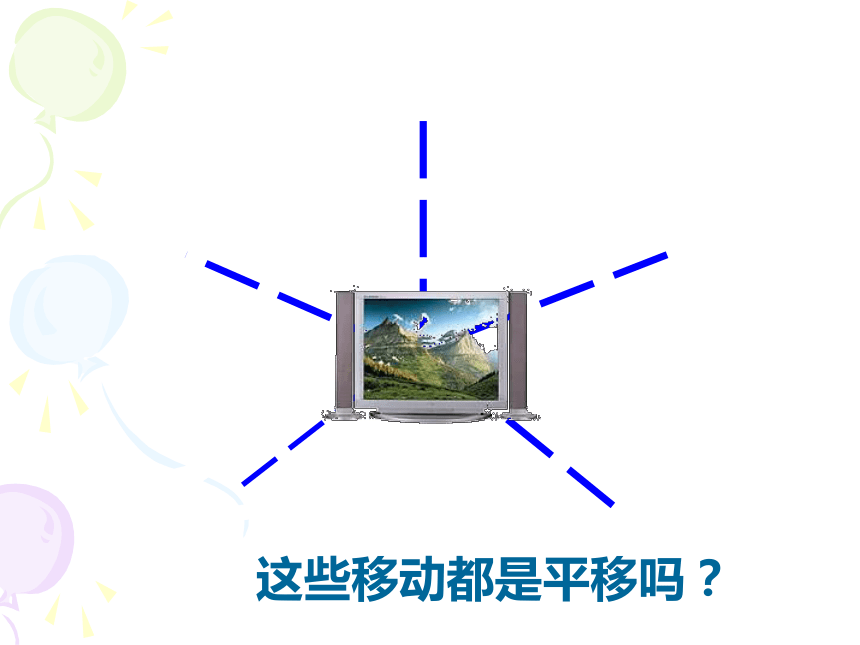 这些移动都是平移吗？